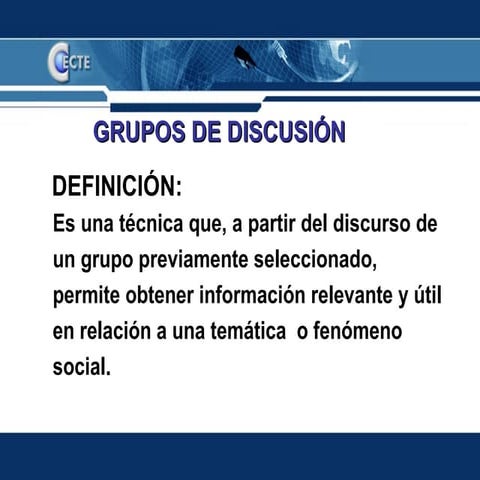 CECTE

GRUPOS DE DISCUSIÓN

DEFINICIÓN:
Es una técnica que, a partir del discurso de un grupo previamente seleccionado, permite obtener información relevante y útil en relación a una temática o fenómeno social.